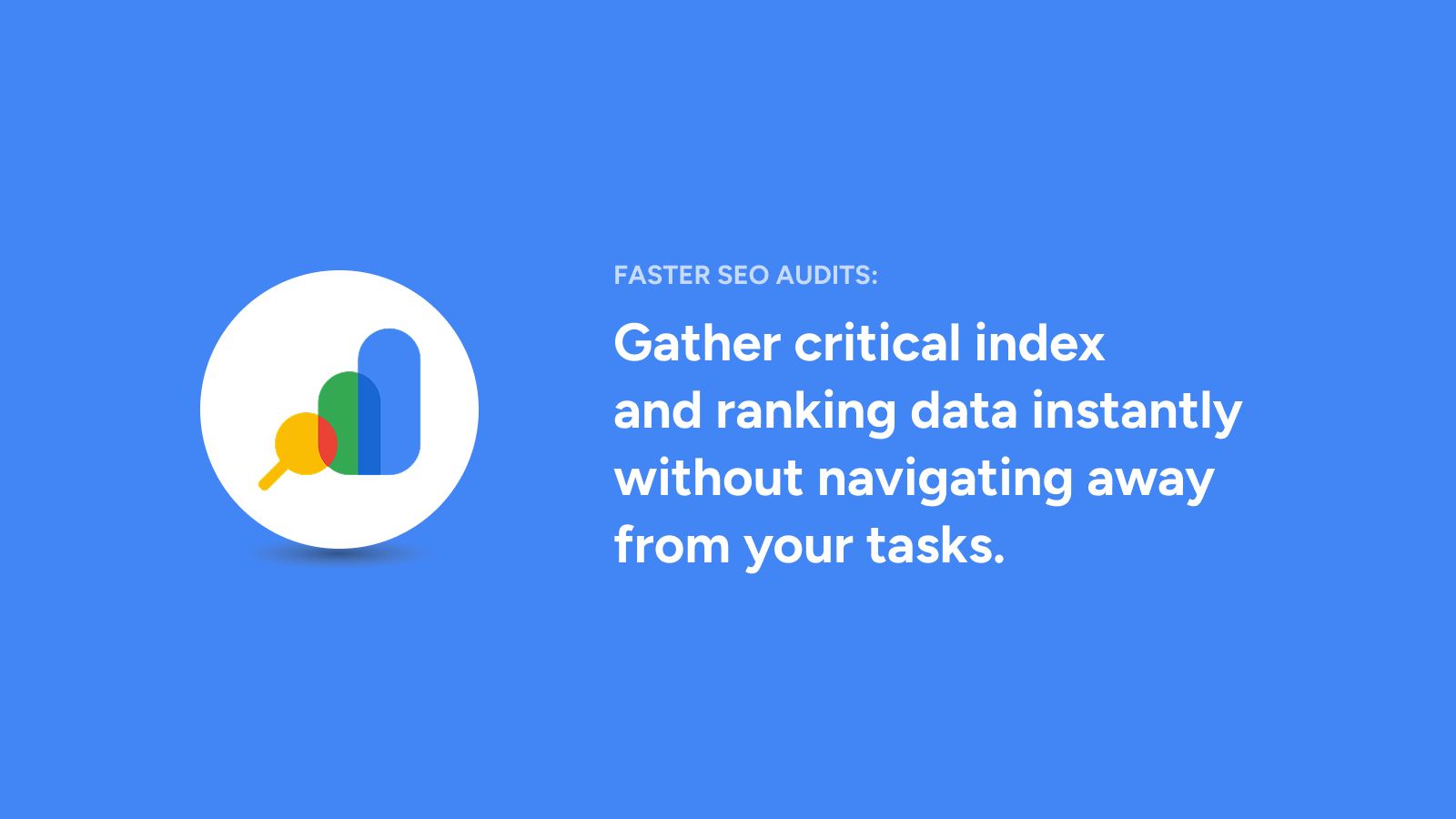 FASTER SEO AUDITS:

Gather critical index and ranking data instantly without navigating away from your tasks.